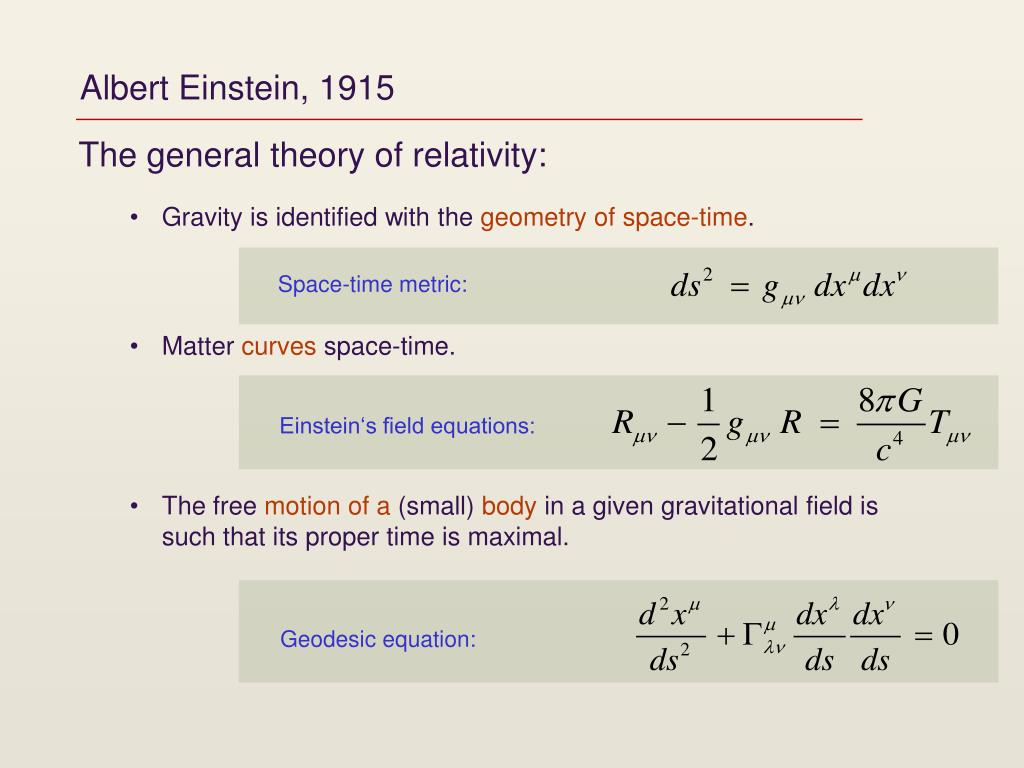 Albert Einstein, 1915

The general theory of relativity:

• Gravity is identified with the geometry of space-time.

Space-time metric: $ds^2 = g_{\mu\nu} \, dx^\mu dx^\nu$

• Matter curves space-time.

Einstein‘s field equations: $R_{\mu\nu} - \frac{1}{2} g_{\mu\nu} R = \frac{8\pi G}{c^4} T_{\mu\nu}$

• The free motion of a (small) body in a given gravitational field is such that its proper time is maximal.

Geodesic equation: $\frac{d^2 x^\mu}{ds^2} + \Gamma^\mu_{\lambda\nu} \frac{dx^\lambda}{ds} \frac{dx^\nu}{ds} = 0$